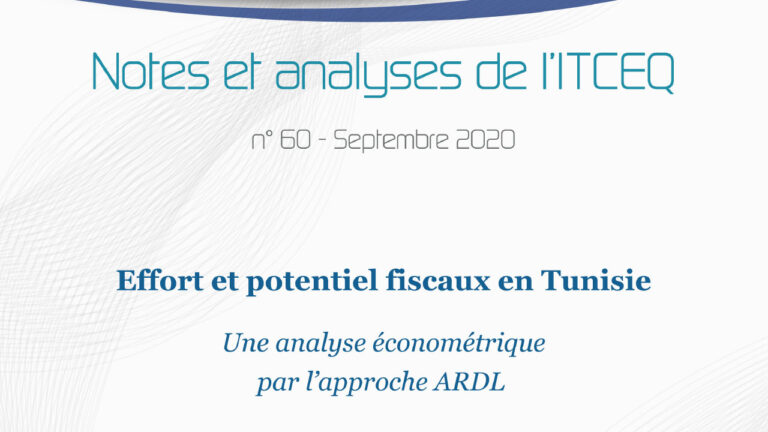 Notes et analyses de l'ITCEQ

n° 60 - Septembre 2020

Effort et potentiel fiscaux en Tunisie

Une analyse économétrique par l'approche ARDL